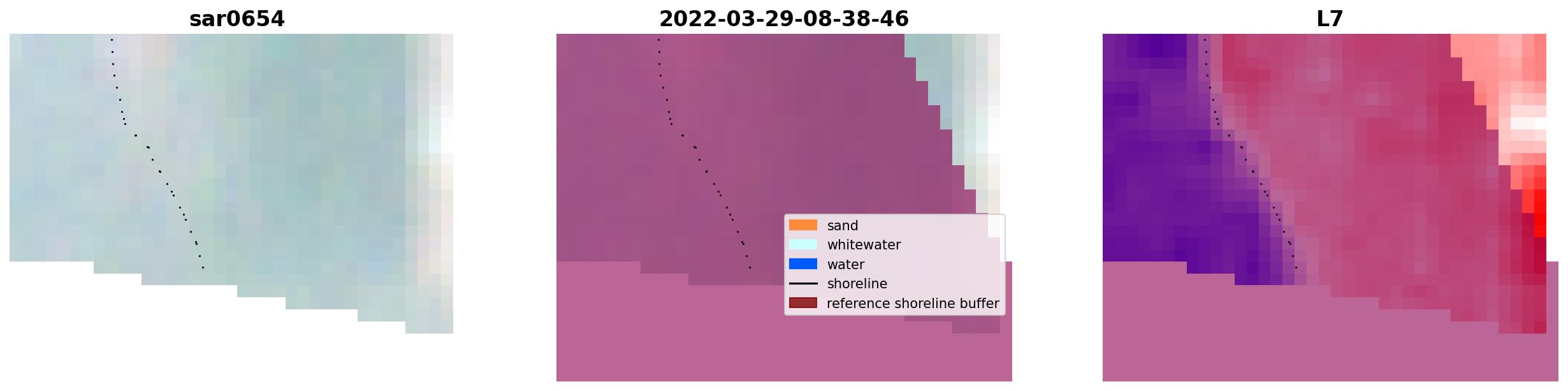 sar0654

2022-03-29-08-38-46

sand
whitewater
water
shoreline
reference shoreline buffer

L7